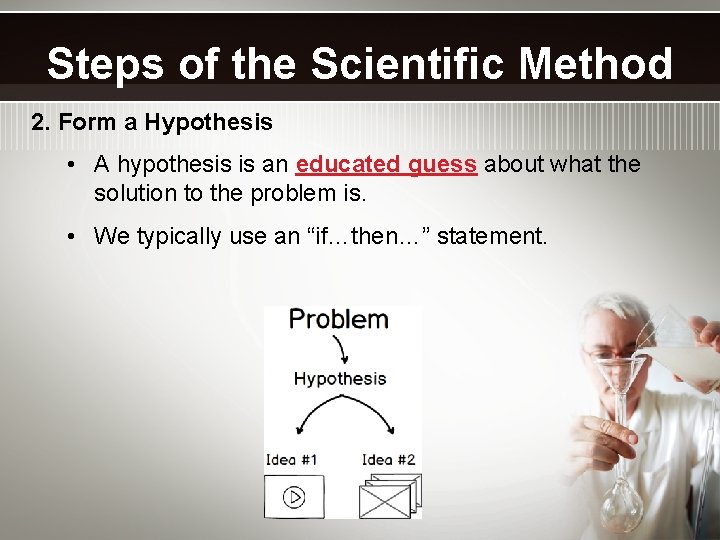 Steps of the Scientific Method

2. Form a Hypothesis

• A hypothesis is an educated guess about what the solution to the problem is.

• We typically use an “if…then…” statement.

Problem

Hypothesis

Idea #1

Idea #2